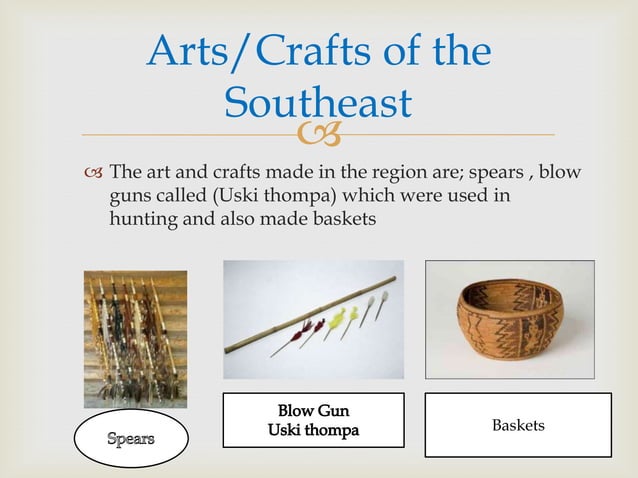 Arts/Crafts of the Southeast

The art and crafts made in the region are; spears , blow guns called (Uski thompa) which were used in hunting and also made baskets

Spears

Blow Gun
Uski thompa

Baskets